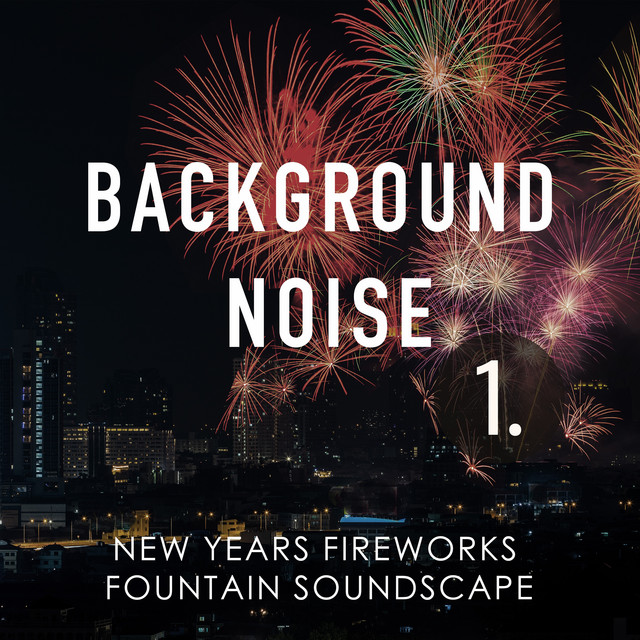 BACKGROUND NOISE 1.

NEW YEARS FIREWORKS FOUNTAIN SOUNDSCAPE